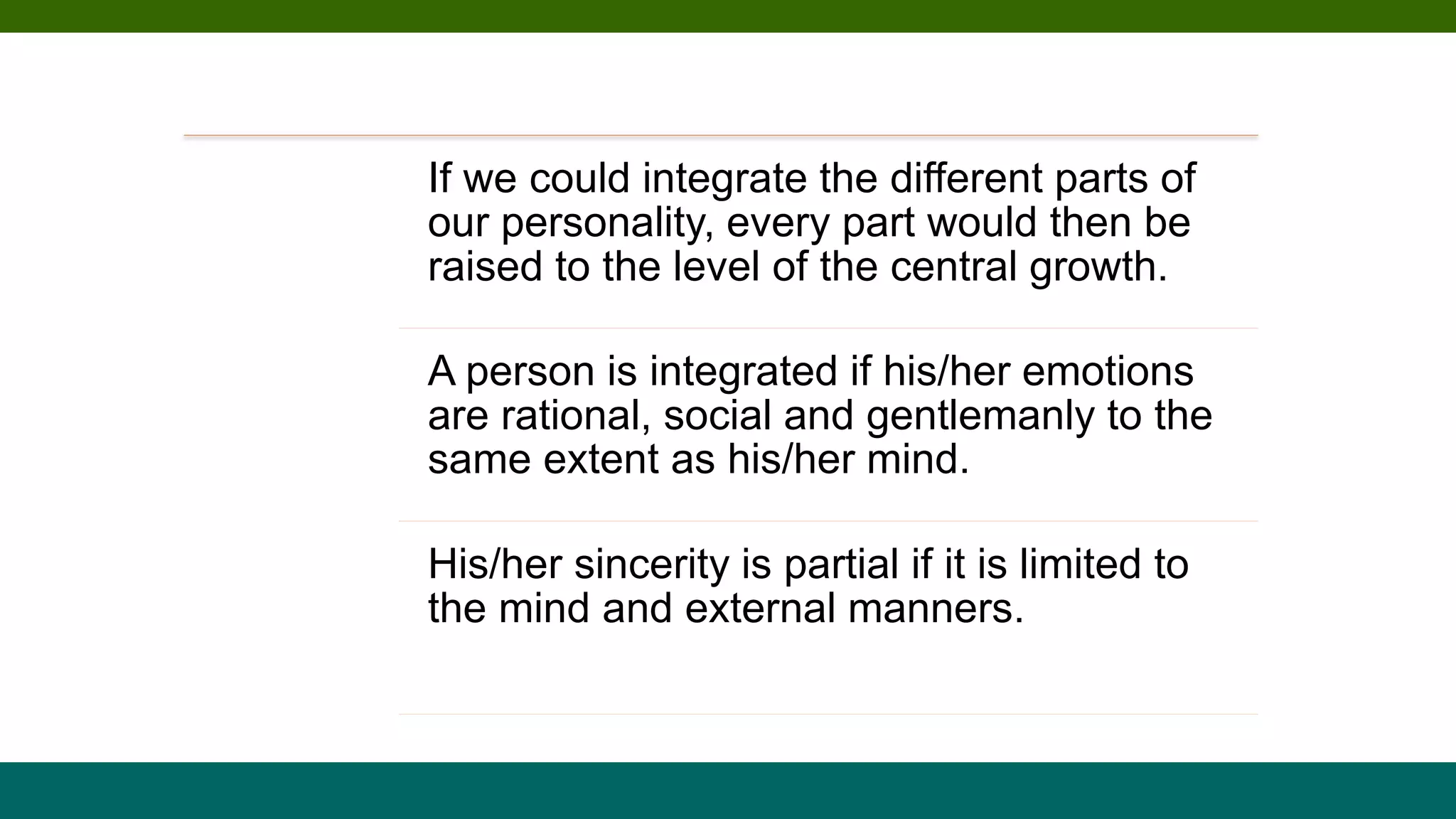 If we could integrate the different parts of our personality, every part would then be raised to the level of the central growth.

A person is integrated if his/her emotions are rational, social and gentlemanly to the same extent as his/her mind.

His/her sincerity is partial if it is limited to the mind and external manners.